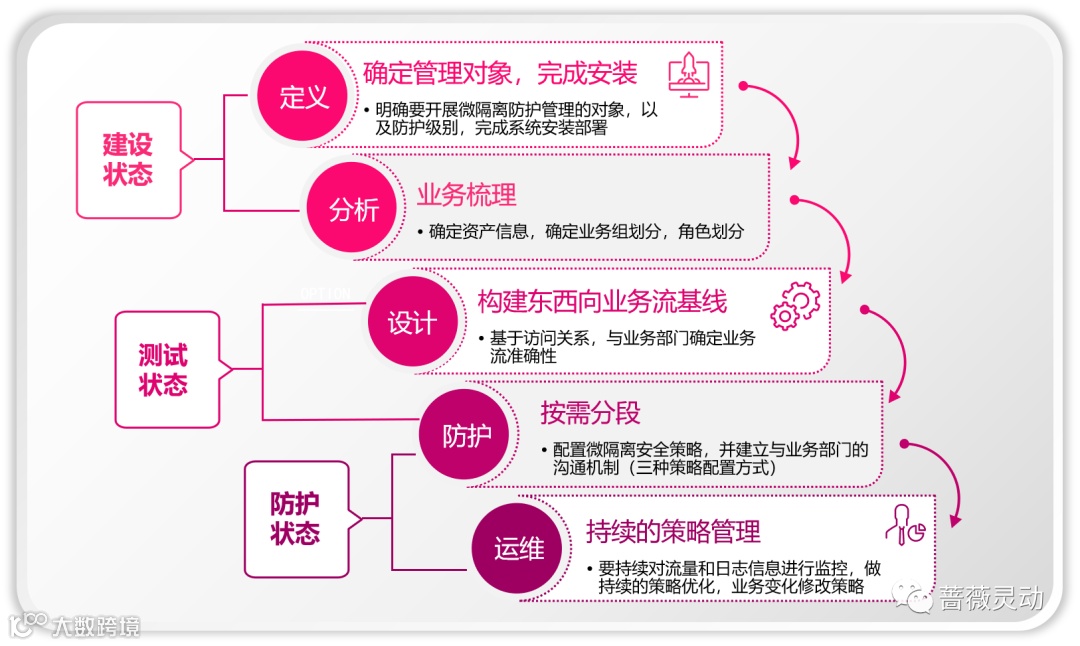 建设状态

定义
确定管理对象，完成安装
• 明确要开展微隔离防护管理的对象，以及防护级别，完成系统安装部署

分析
业务梳理
• 确定资产信息，确定业务组划分，角色划分

测试状态

设计
构建东西向业务流基线
• 基于访问关系，与业务部门确定业务流准确性

防护
按需分段
• 配置微隔离安全策略，并建立与业务部门的沟通机制（三种策略配置方式）

防护状态

运维
持续的策略管理
• 要持续对流量和日志信息进行监控，做持续的策略优化，业务变化修改策略

蔷薇灵动

大数跨境